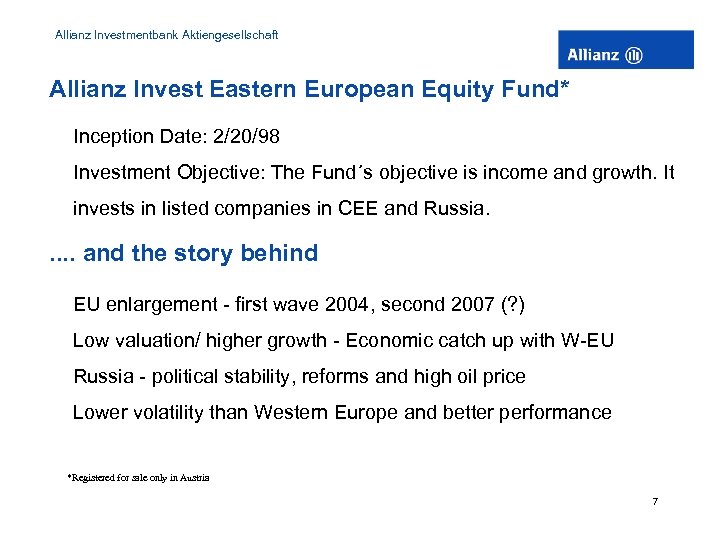 Allianz Investmentbank Aktiengesellschaft

Allianz

Allianz Invest Eastern European Equity Fund*

Inception Date: 2/20/98

Investment Objective: The Fund´s objective is income and growth. It invests in listed companies in CEE and Russia.

.... and the story behind

EU enlargement - first wave 2004, second 2007 (?)

Low valuation/ higher growth - Economic catch up with W-EU

Russia - political stability, reforms and high oil price

Lower volatility than Western Europe and better performance

*Registered for sale only in Austria

7